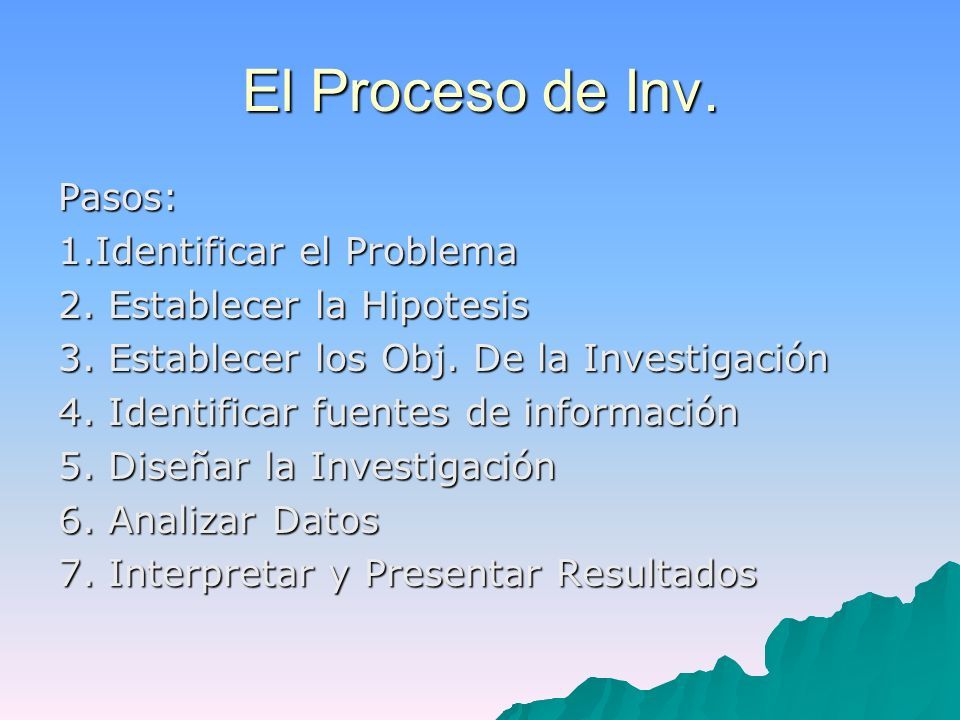 El Proceso de Inv.

Pasos:
1.Identificar el Problema
2. Establecer la Hipotesis
3. Establecer los Obj. De la Investigación
4. Identificar fuentes de información
5. Diseñar la Investigación
6. Analizar Datos
7. Interpretar y Presentar Resultados